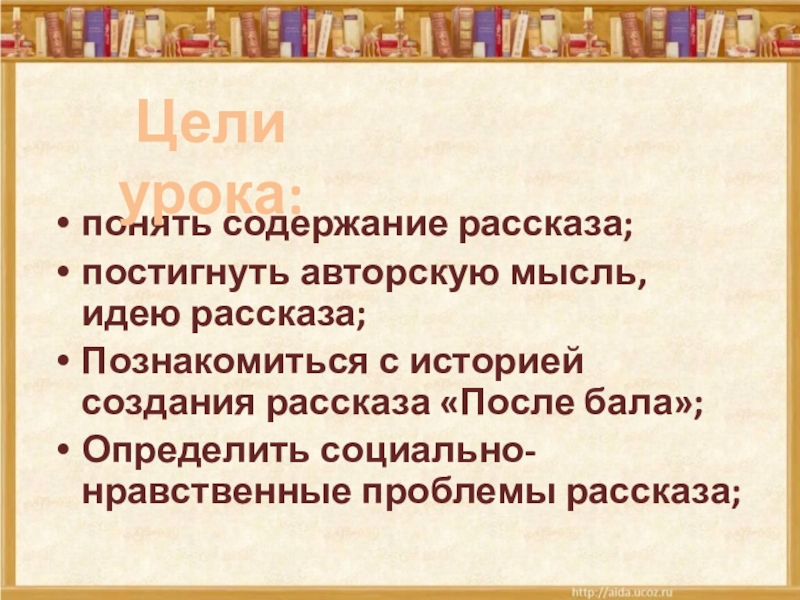 Цели урока:

• понять содержание рассказа;
• постигнуть авторскую мысль, идею рассказа;
• Познакомиться с историей создания рассказа «После бала»;
• Определить социально-нравственные проблемы рассказа;

http://aida.ucoz.ru